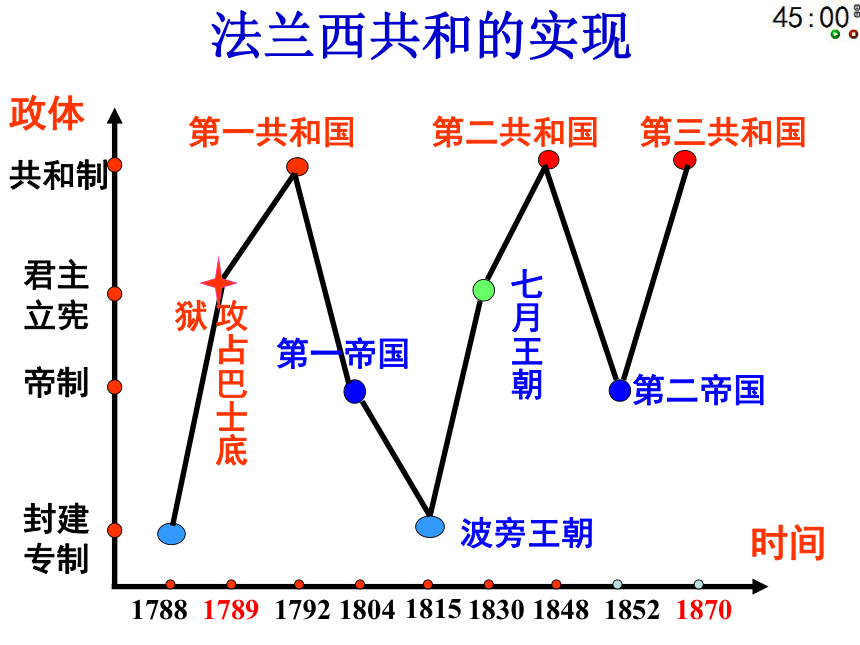 法兰西共和的实现

45:00

政体

共和制

君主立宪

帝制

封建专制

第一共和国

第二共和国

第三共和国

攻占巴士底狱

第一帝国

七月王朝

第二帝国

波旁王朝

时间

1788 1789 1792 1804 1815 1830 1848 1852 1870